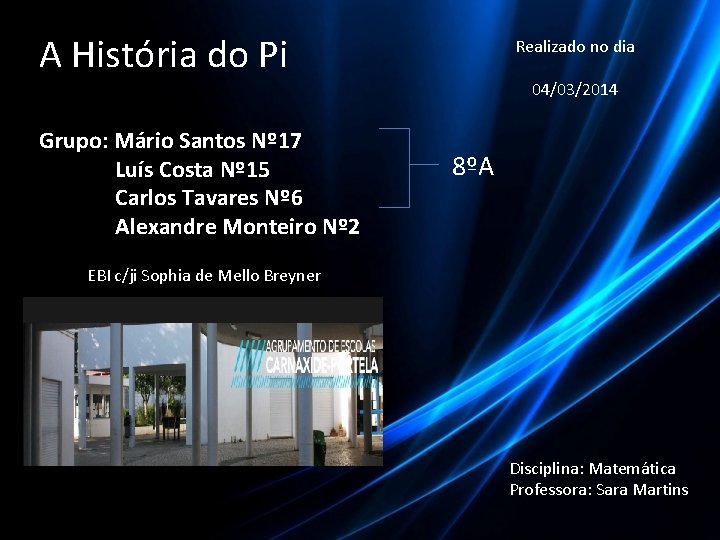 A História do Pi

Realizado no dia

04/03/2014

Grupo: Mário Santos Nº17
Luís Costa Nº15
Carlos Tavares Nº6
Alexandre Monteiro Nº2

8ºA

EBI c/ji Sophia de Mello Breyner

AGRUPAMENTO DE ESCOLAS
CARNAXIDE-PORTELA

Disciplina: Matemática
Professora: Sara Martins